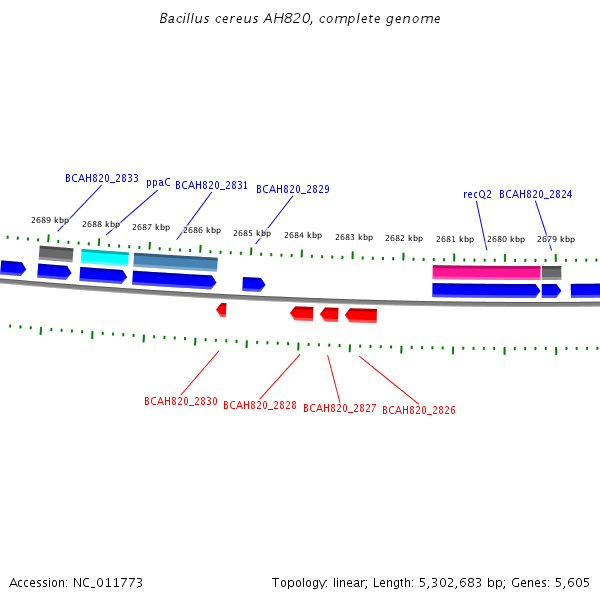 Bacillus cereus AH820, complete genome

BCAH820_2833
ppaC
BCAH820_2831
BCAH820_2829
recQ2
BCAH820_2824

2689 kbp
2688 kbp
2687 kbp
2686 kbp
2685 kbp
2684 kbp
2683 kbp
2682 kbp
2681 kbp
2680 kbp
2679 kbp

BCAH820_2830
BCAH820_2828
BCAH820_2827
BCAH820_2826

Accession: NC_011773

Topology: linear; Length: 5,302,683 bp; Genes: 5,605